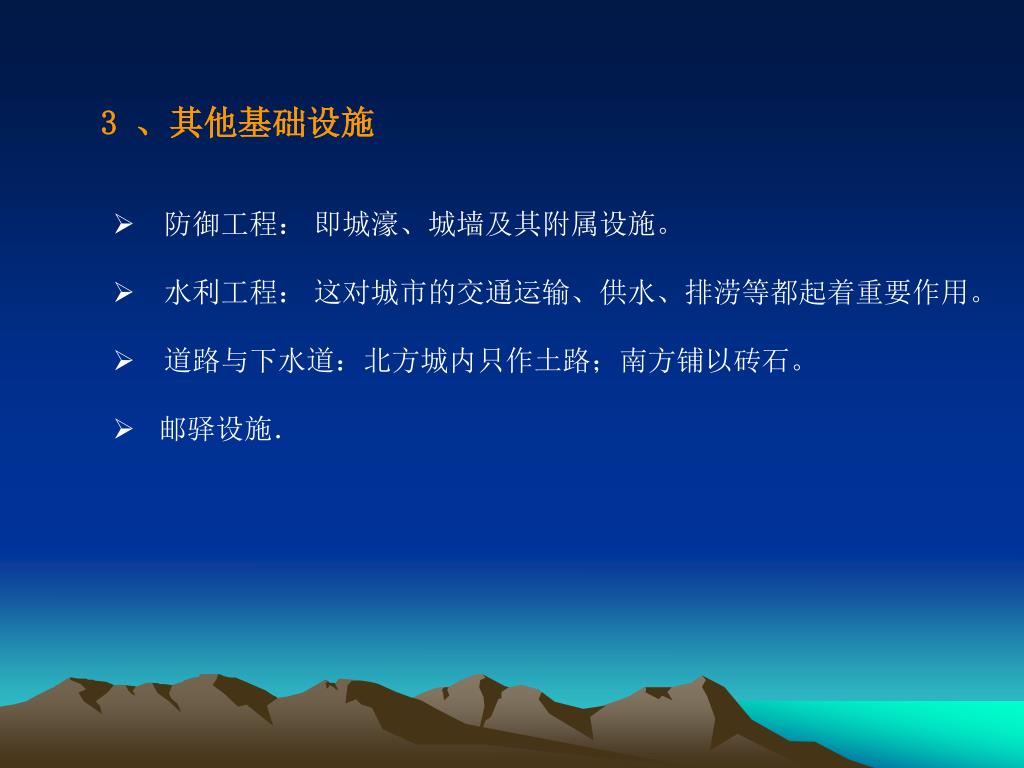 3 、其他基础设施

➢ 防御工程： 即城濠、城墙及其附属设施。

➢ 水利工程： 这对城市的交通运输、供水、排涝等都起着重要作用。

➢ 道路与下水道：北方城内只作土路；南方铺以砖石。

➢ 邮驿设施.